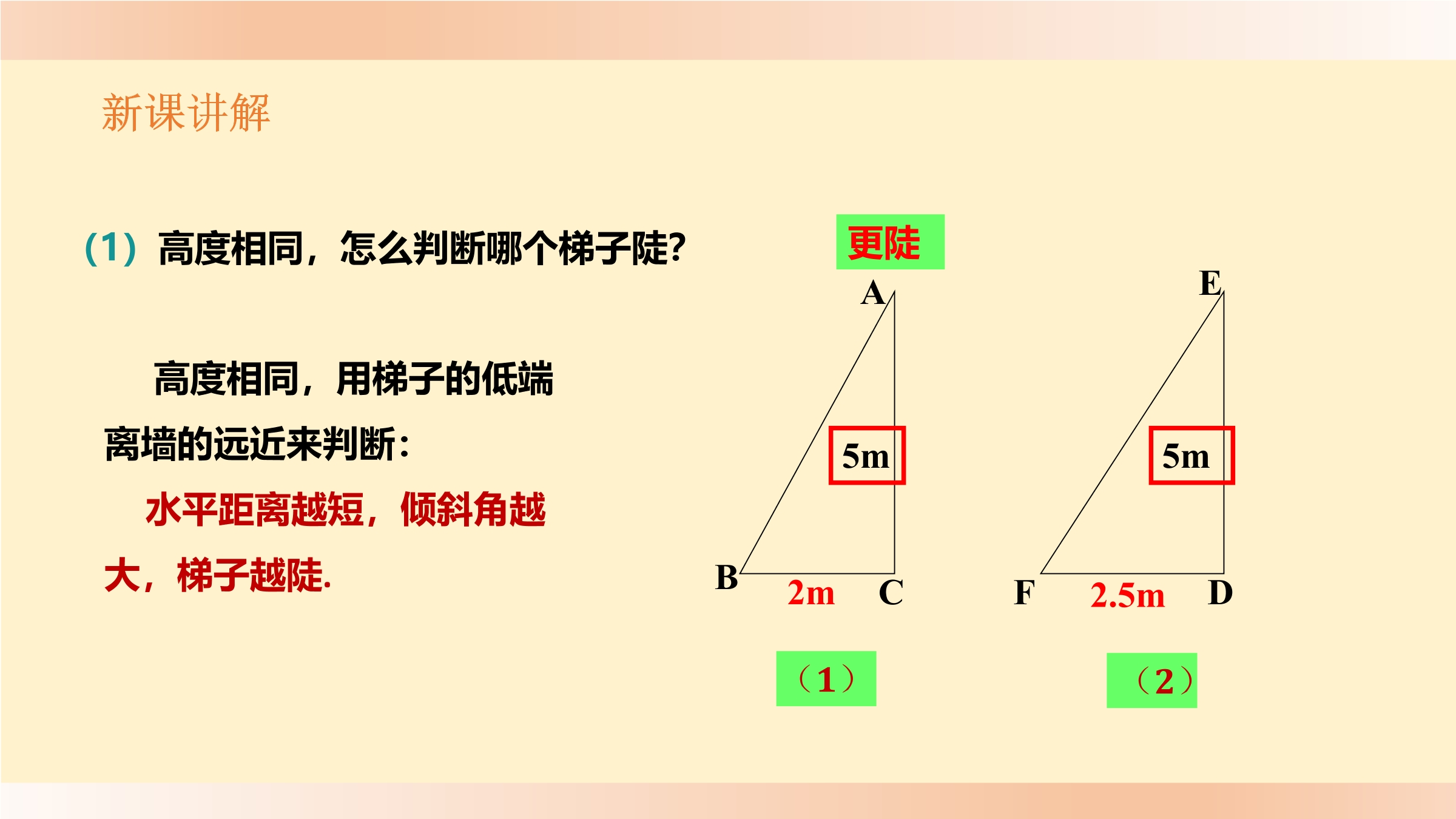 新课讲解

(1) 高度相同，怎么判断哪个梯子陡?

高度相同，用梯子的低端离墙的远近来判断：

水平距离越短，倾斜角越大，梯子越陡.

更陡

A

5m

B 2m C

（1）

E

5m

F 2.5m D

（2）